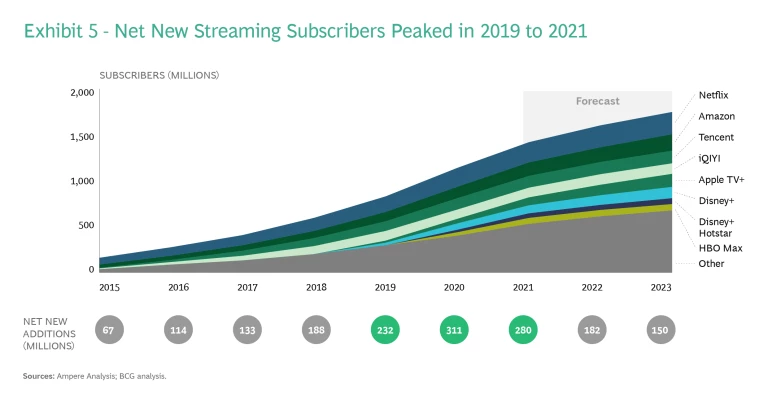 Exhibit 5 - Net New Streaming Subscribers Peaked in 2019 to 2021

SUBSCRIBERS (MILLIONS)

2,000
1,500
1,000
500
0

Forecast

Netflix
Amazon
Tencent
iQIYI
Apple TV+
Disney+
Disney+ Hotstar
HBO Max
Other

2015 2016 2017 2018 2019 2020 2021 2022 2023

NET NEW ADDITIONS (MILLIONS)

67 114 133 188 232 311 280 182 150

Sources: Ampere Analysis; BCG analysis.